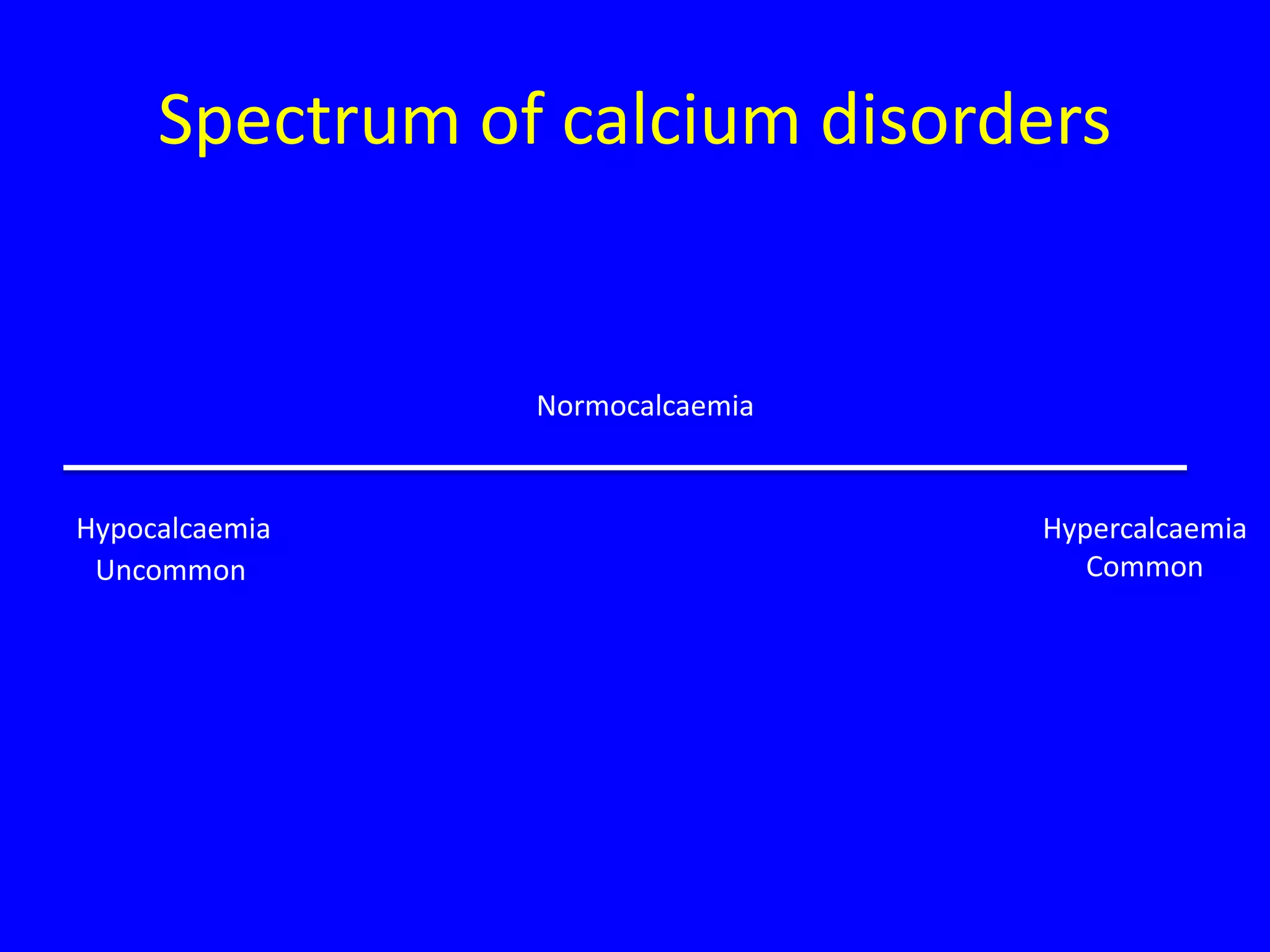 Spectrum of calcium disorders

Normocalcaemia

Hypocalcaemia
Uncommon

Hypercalcaemia
Common